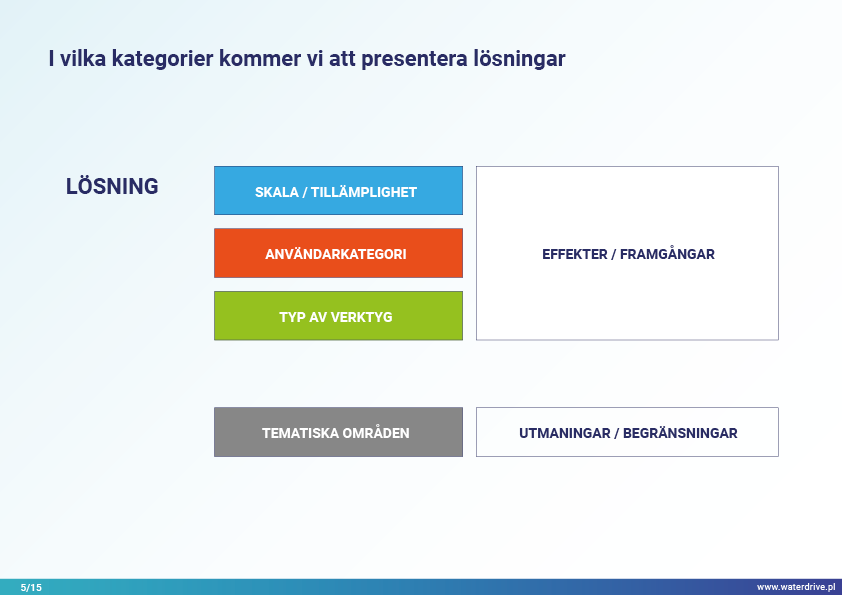 I vilka kategorier kommer vi att presentera lösningar

LÖSNING

SKALA / TILLÄMPLIGHET

ANVÄNDARKATEGORI

TYP AV VERKTYG

EFFEKTER / FRAMGÅNGAR

TEMATISKA OMRÅDEN

UTMANINGAR / BEGRÄNSNINGAR

5/15

www.waterdrive.pl